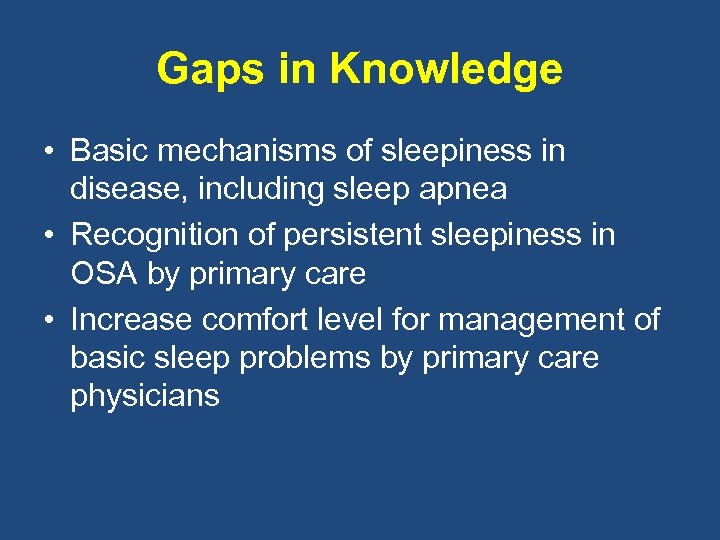 Gaps in Knowledge

• Basic mechanisms of sleepiness in disease, including sleep apnea
• Recognition of persistent sleepiness in OSA by primary care
• Increase comfort level for management of basic sleep problems by primary care physicians